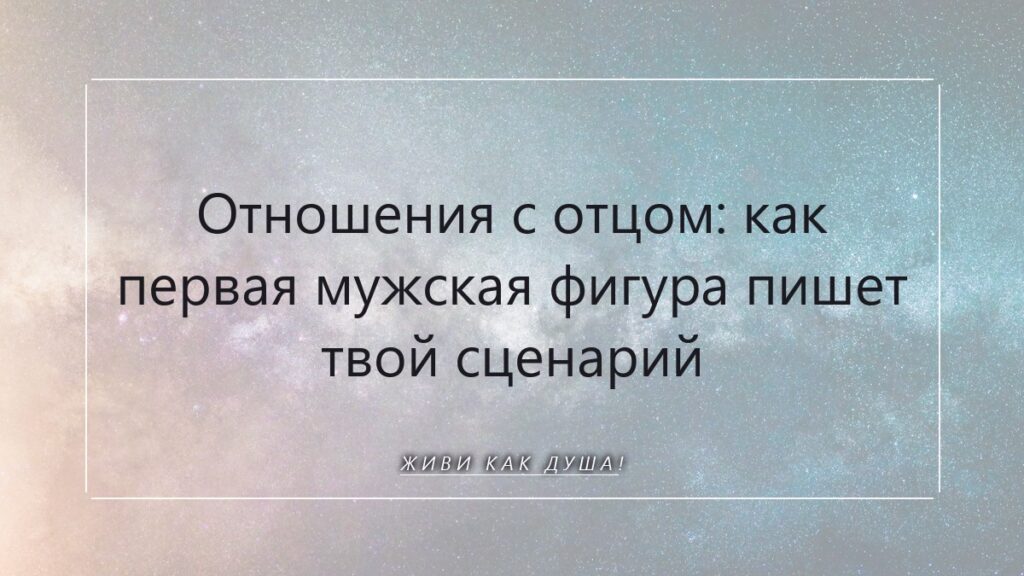 Отношения с отцом: как первая мужская фигура пишет твой сценарий

ЖИВИ КАК ДУША!